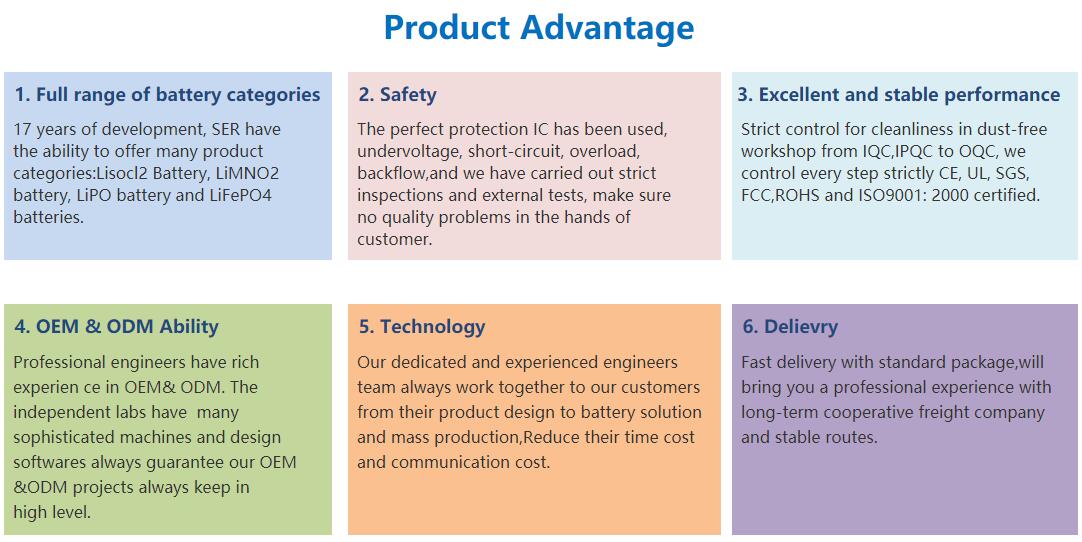 Product Advantage

1. Full range of battery categories

17 years of development, SER have the ability to offer many product categories:Lisocl2 Battery, LiMNO2 battery, LiPO battery and LiFePO4 batteries.

2. Safety

The perfect protection IC has been used, undervoltage, short-circuit, overload, backflow,and we have carried out strict inspections and external tests, make sure no quality problems in the hands of customer.

3. Excellent and stable performance

Strict control for cleanliness in dust-free workshop from IQC,IPQC to OQC, we control every step strictly CE, UL, SGS, FCC,ROHS and ISO9001: 2000 certified.

4. OEM & ODM Ability

Professional engineers have rich experien ce in OEM& ODM. The independent labs have many sophisticated machines and design softwares always guarantee our OEM &ODM projects always keep in high level.

5. Technology

Our dedicated and experienced engineers team always work together to our customers from their product design to battery solution and mass production,Reduce their time cost and communication cost.

6. Delievry

Fast delivery with standard package,will bring you a professional experience with long-term cooperative freight company and stable routes.